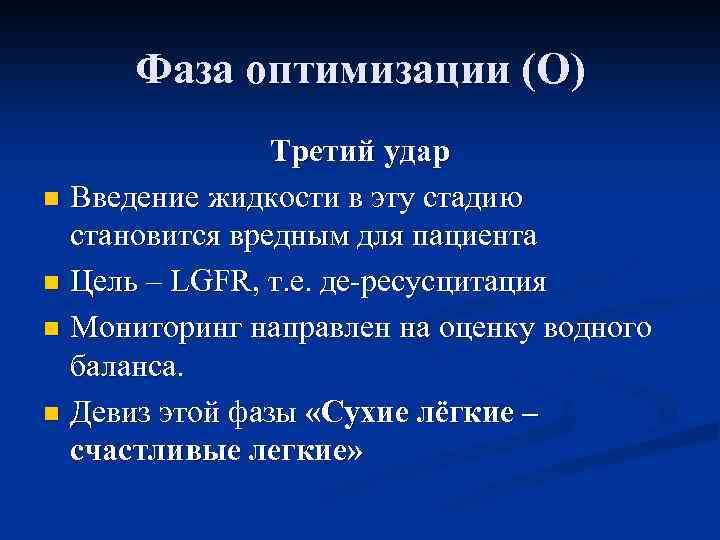 Фаза оптимизации (О)

Третий удар

Введение жидкости в эту стадию становится вредным для пациента

Цель – LGFR, т.е. де-ресусцитация

Мониторинг направлен на оценку водного баланса.

Девиз этой фазы «Сухие лёгкие – счастливые легкие»